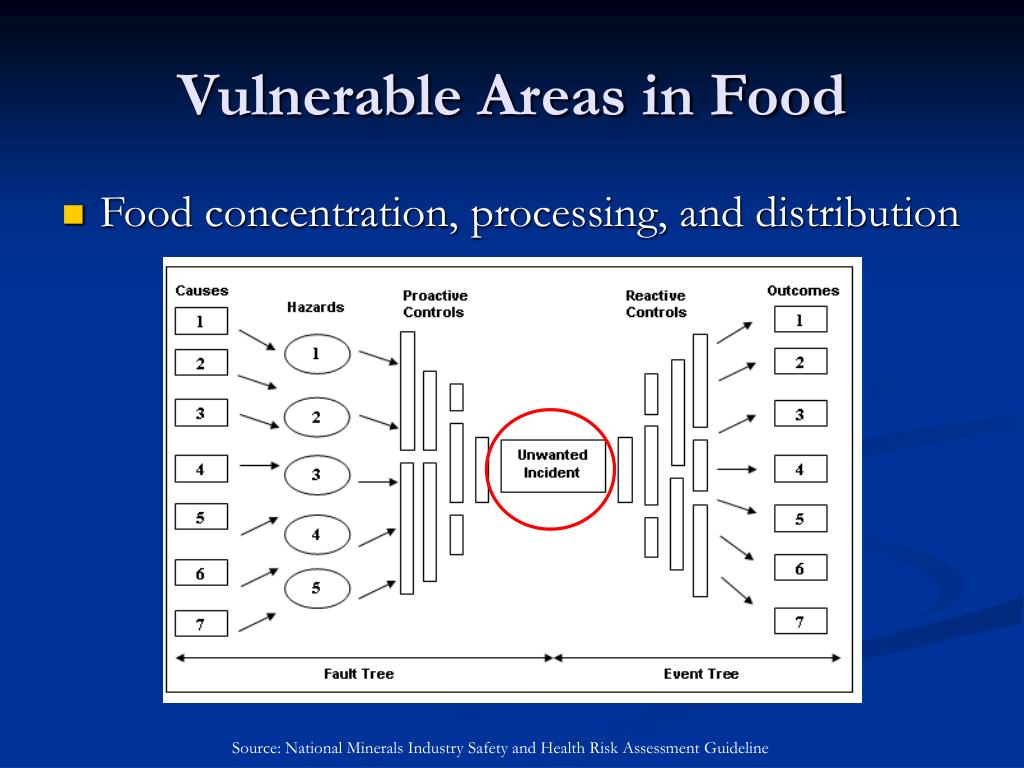 Vulnerable Areas in Food

Food concentration, processing, and distribution

Causes
1
2
3
4
5
6
7

Hazards
1
2
3
4
5

Proactive Controls

Unwanted Incident

Reactive Controls

Outcomes
1
2
3
4
5
6
7

Fault Tree

Event Tree

Source: National Minerals Industry Safety and Health Risk Assessment Guideline